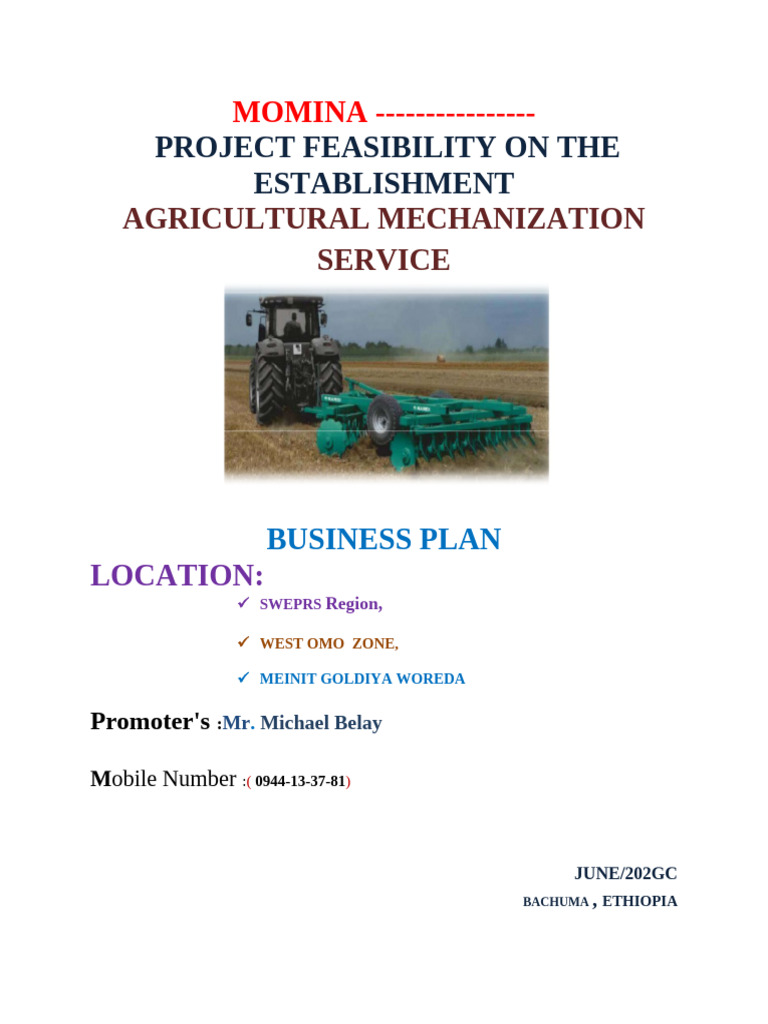 MOMINA ----------------
PROJECT FEASIBILITY ON THE ESTABLISHMENT
AGRICULTURAL MECHANIZATION SERVICE

BUSINESS PLAN

LOCATION:

✓ SWEPRS Region,

✓ WEST OMO ZONE,

✓ MEINIT GOLDIYA WOREDA

Promoter's :Mr. Michael Belay

Mobile Number :( 0944-13-37-81)

JUNE/202GC
BACHUMA , ETHIOPIA